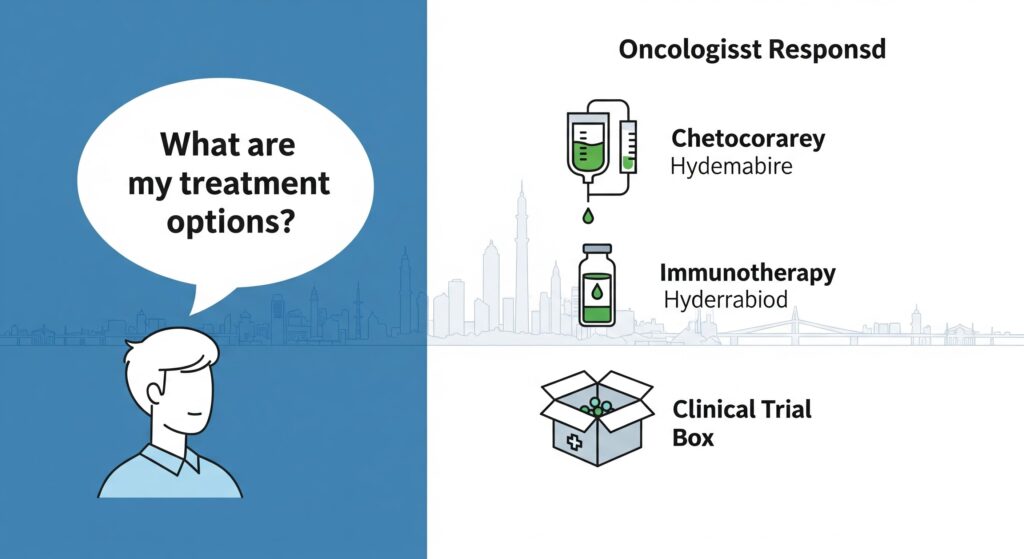 What are my treatment options?

Oncologisst Responsd

Chetocorarey
Hydemabire

Immunotherapy
Hyderrabiod

Clinical Trial Box